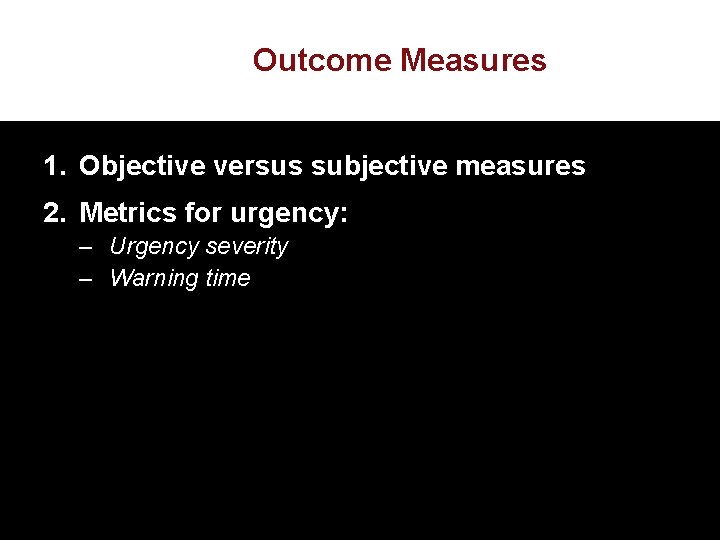 Outcome Measures

1. Objective versus subjective measures
2. Metrics for urgency:
– Urgency severity
– Warning time